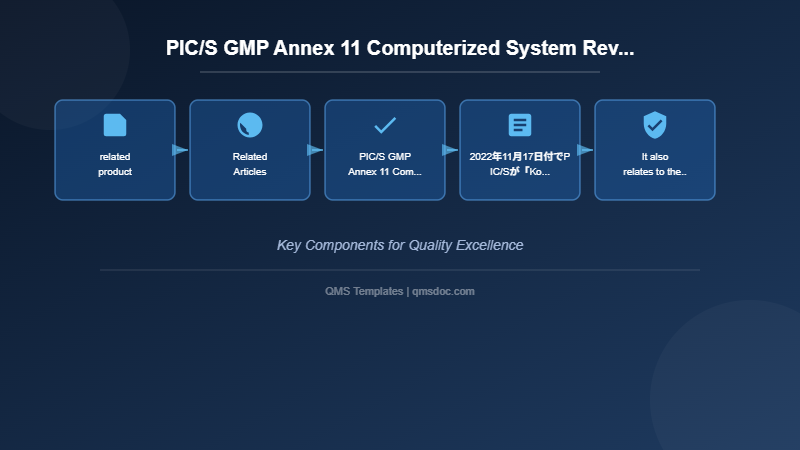 PIC/S GMP Annex 11 Computerized System Rev...

related product

Related Articles

PIC/S GMP Annex 11 Com...

2022年11月17日付でPIC/Sが『Ko...

It also relates to the..

Key Components for Quality Excellence

QMS Templates | qmsdoc.com